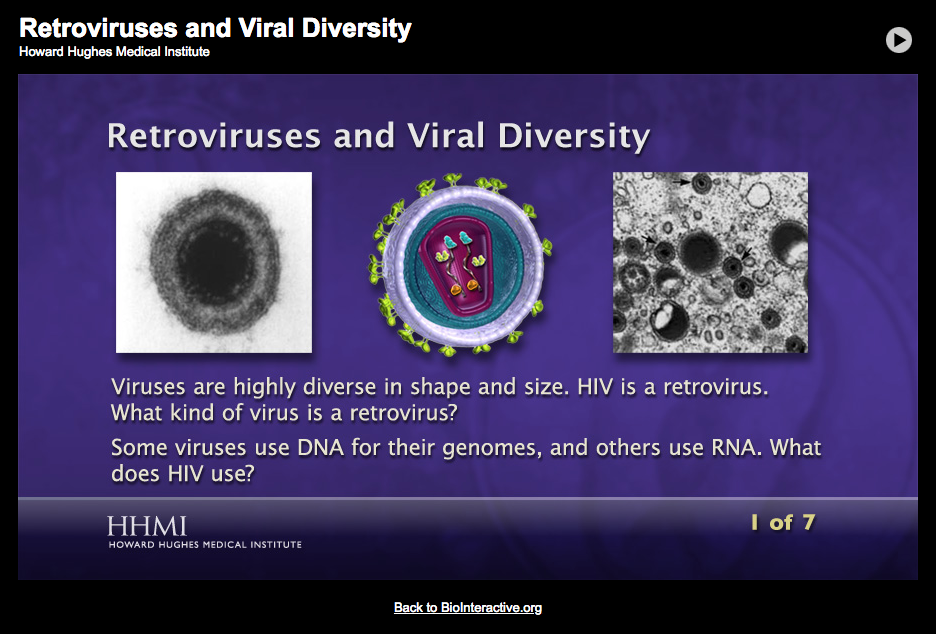 Retroviruses and Viral Diversity
Howard Hughes Medical Institute

Retroviruses and Viral Diversity

Viruses are highly diverse in shape and size. HIV is a retrovirus. What kind of virus is a retrovirus?

Some viruses use DNA for their genomes, and others use RNA. What does HIV use?

HHMI
HOWARD HUGHES MEDICAL INSTITUTE

1 of 7

Back to BioInteractive.org